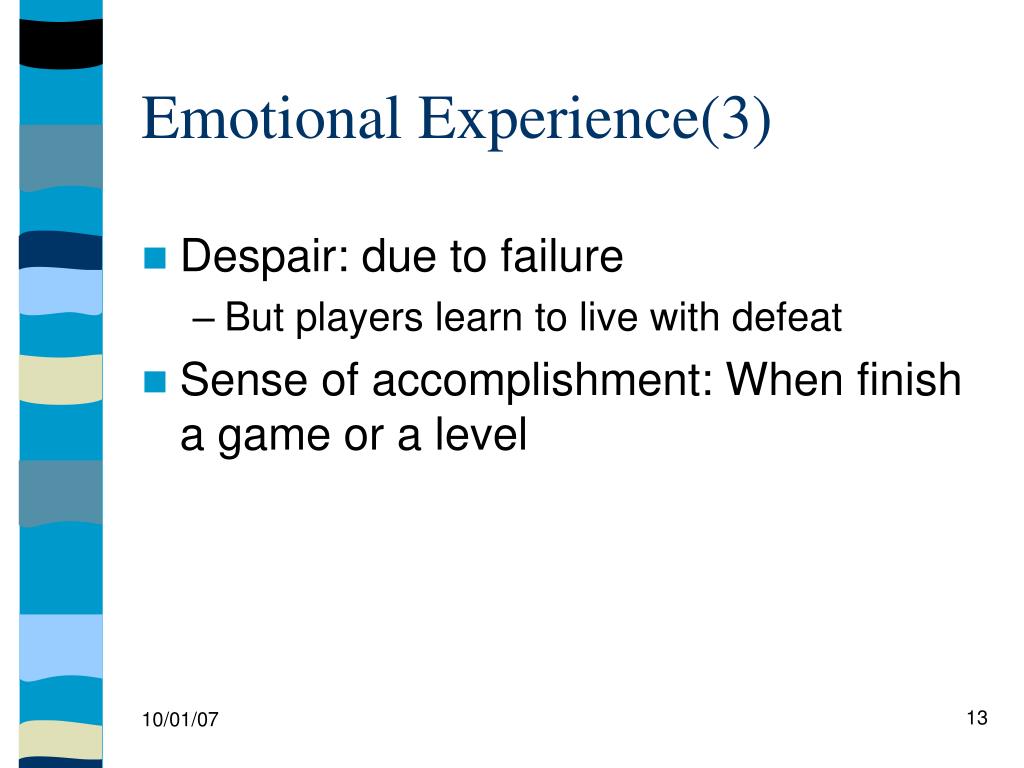 Emotional Experience(3)

Despair: due to failure

– But players learn to live with defeat

Sense of accomplishment: When finish a game or a level

10/01/07

13